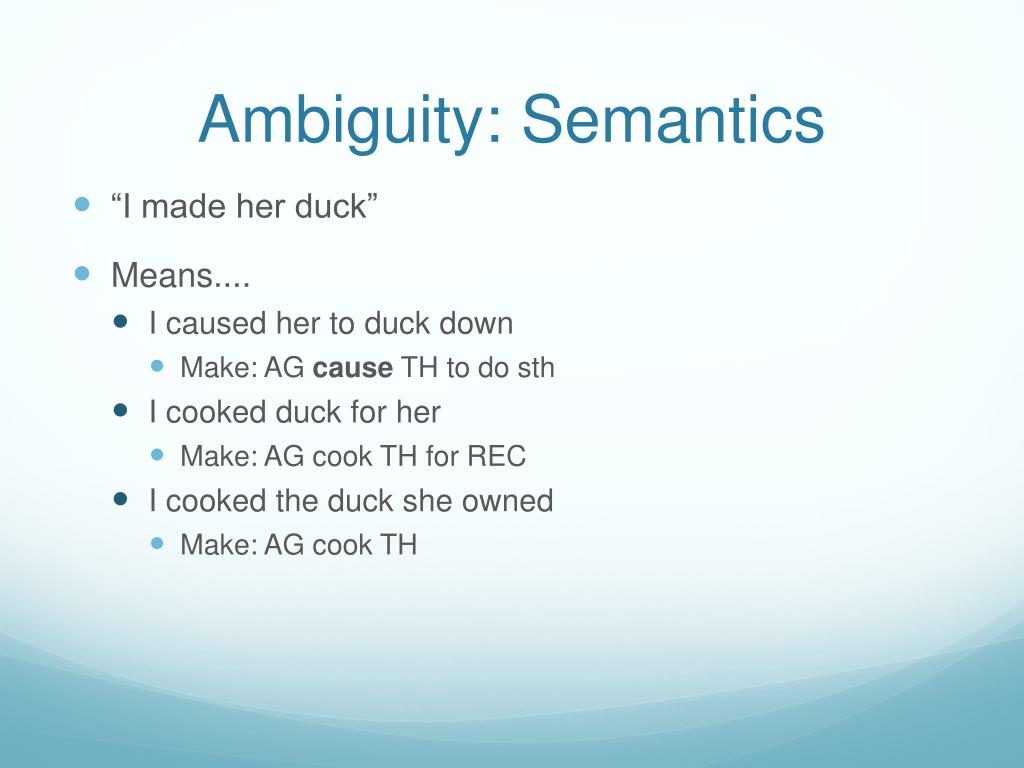 Ambiguity: Semantics

- “I made her duck”
- Means....
  - I caused her to duck down
    - Make: AG **cause** TH to do sth
  - I cooked duck for her
    - Make: AG cook TH for REC
  - I cooked the duck she owned
    - Make: AG cook TH